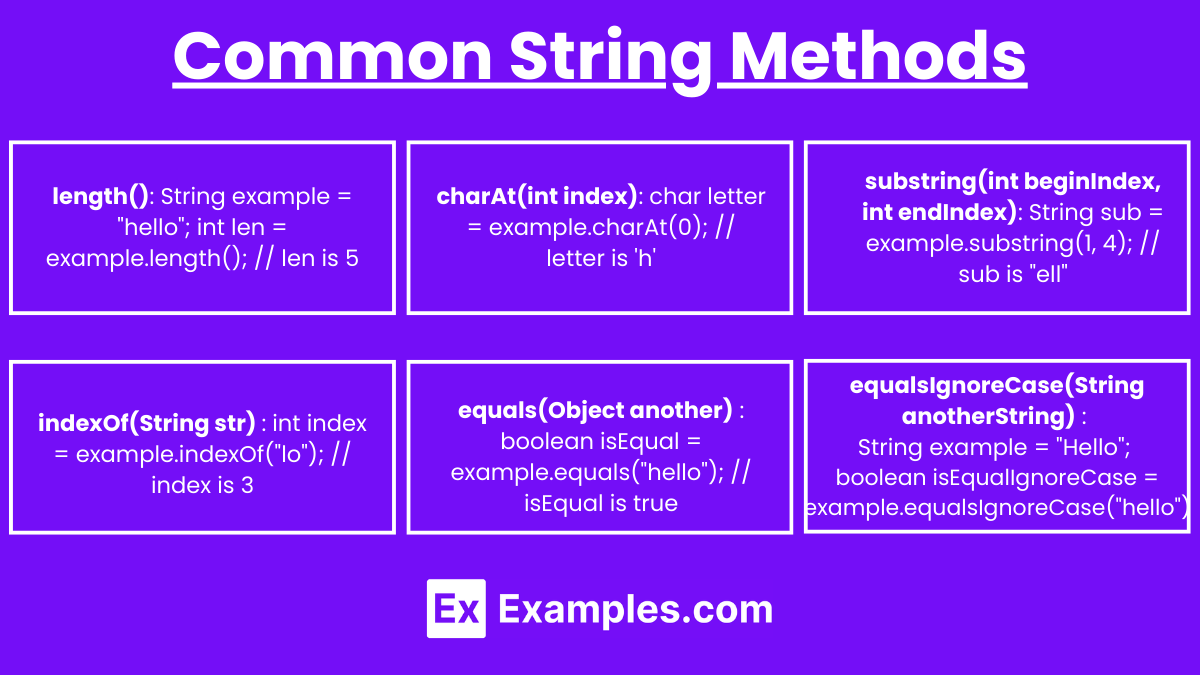 Common String Methods

length(): String example = "hello"; int len = example.length(); // len is 5

charAt(int index): char letter = example.charAt(0); // letter is 'h'

substring(int beginIndex, int endIndex): String sub = example.substring(1, 4); // sub is "ell"

indexOf(String str) : int index = example.indexOf("lo"); // index is 3

equals(Object another) : boolean isEqual = example.equals("hello"); // isEqual is true

equalsIgnoreCase(String anotherString) : String example = "Hello"; boolean isEqualIgnoreCase = example.equalsIgnoreCase("hello")

Ex Examples.com